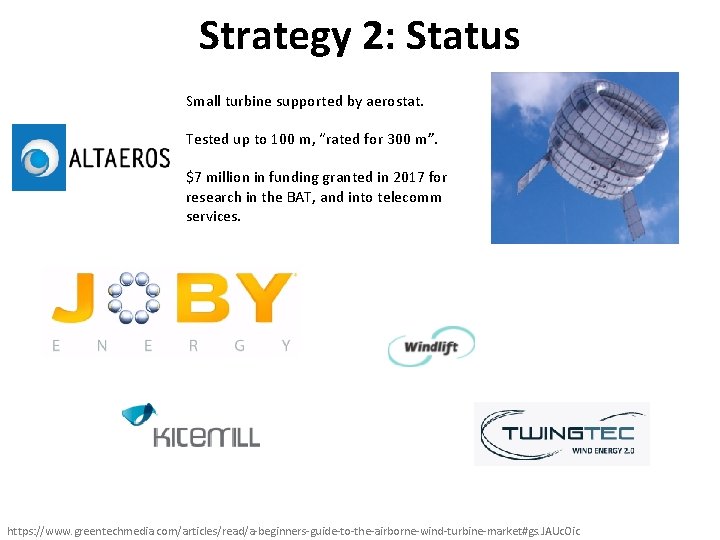 Strategy 2: Status

ALTAEROS

Small turbine supported by aerostat.

Tested up to 100 m, "rated for 300 m".

$7 million in funding granted in 2017 for research in the BAT, and into telecomm services.

JOBY ENERGY

Windlift

KITEMILL

TWINGTEC WIND ENERGY 2.0

https://www.greentechmedia.com/articles/read/a-beginners-guide-to-the-airborne-wind-turbine-market#gs.JAUcOic